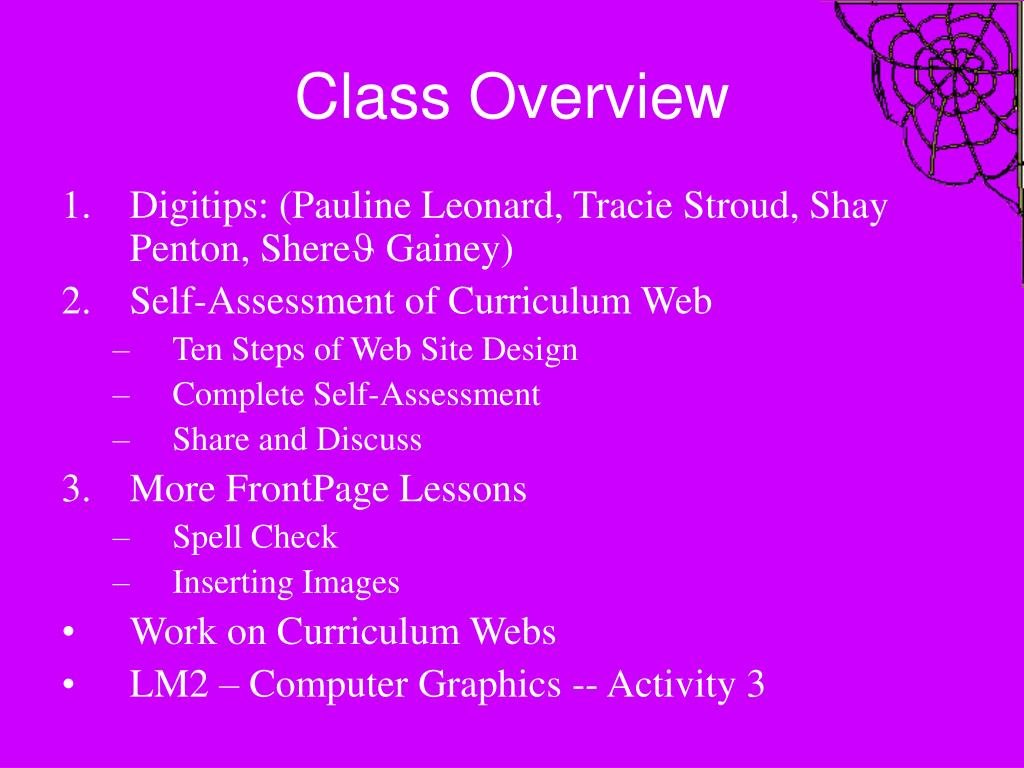 Class Overview

1. Digitips: (Pauline Leonard, Tracie Stroud, Shay Penton, Shereϑ Gainey)
2. Self-Assessment of Curriculum Web
   – Ten Steps of Web Site Design
   – Complete Self-Assessment
   – Share and Discuss
3. More FrontPage Lessons
   – Spell Check
   – Inserting Images
• Work on Curriculum Webs
• LM2 – Computer Graphics -- Activity 3